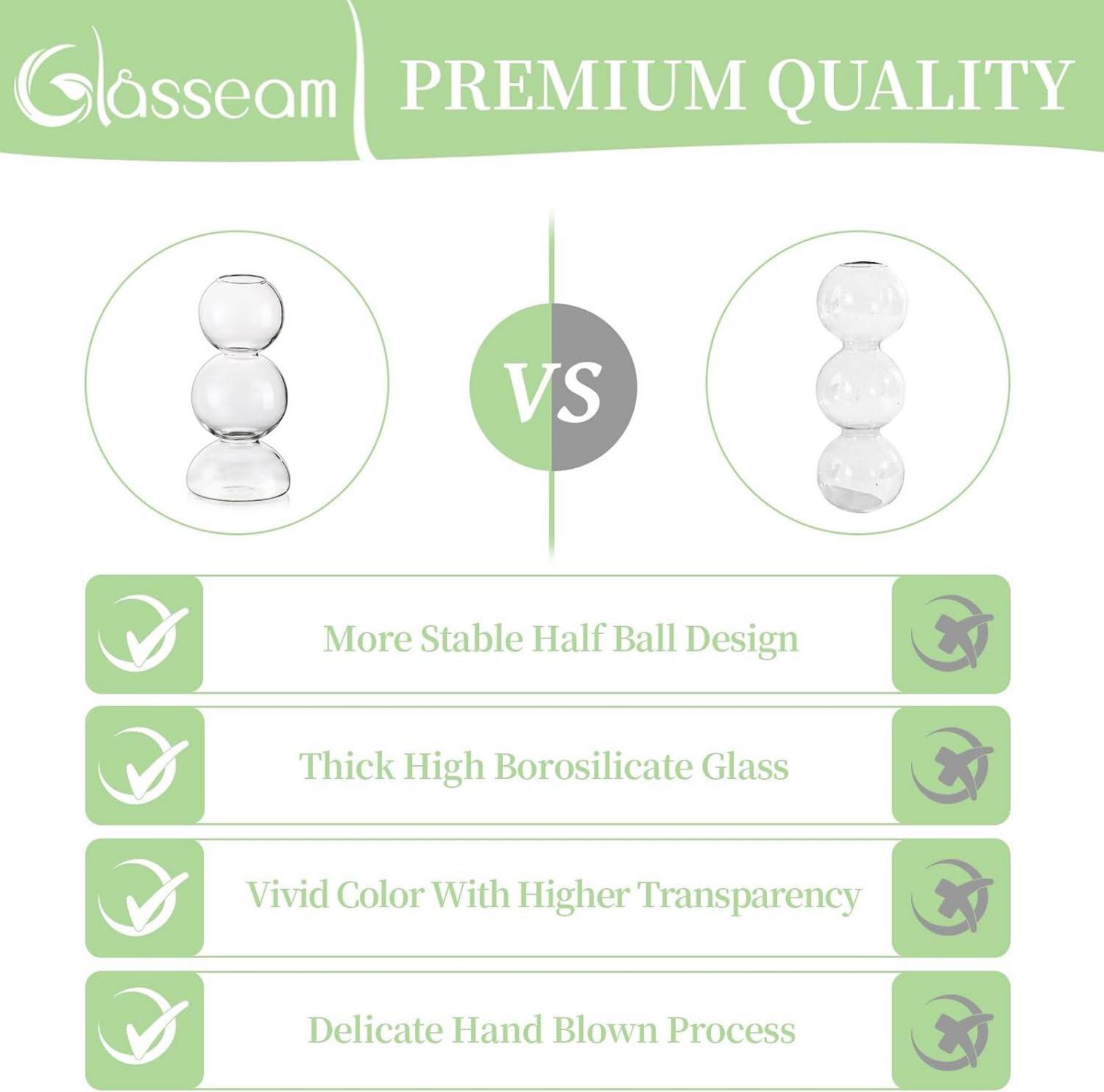 Glasseam PREMIUM QUALITY

VS

More Stable Half Ball Design

Thick High Borosilicate Glass

Vivid Color With Higher Transparency

Delicate Hand Blown Process